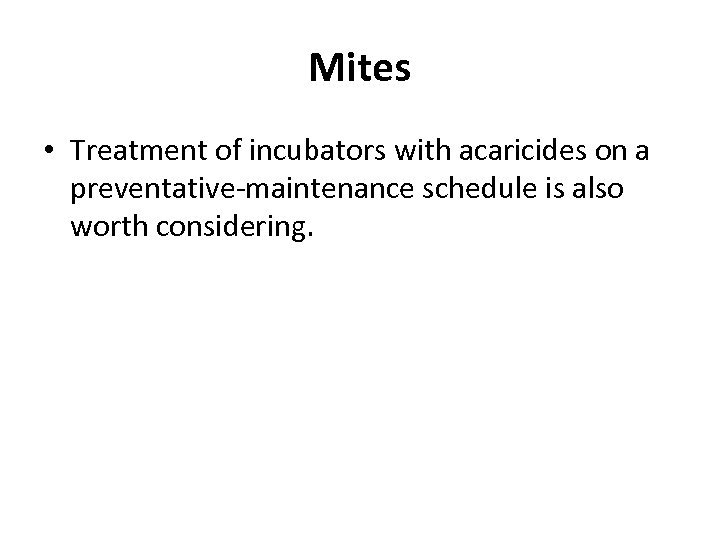 Mites

• Treatment of incubators with acaricides on a preventative-maintenance schedule is also worth considering.